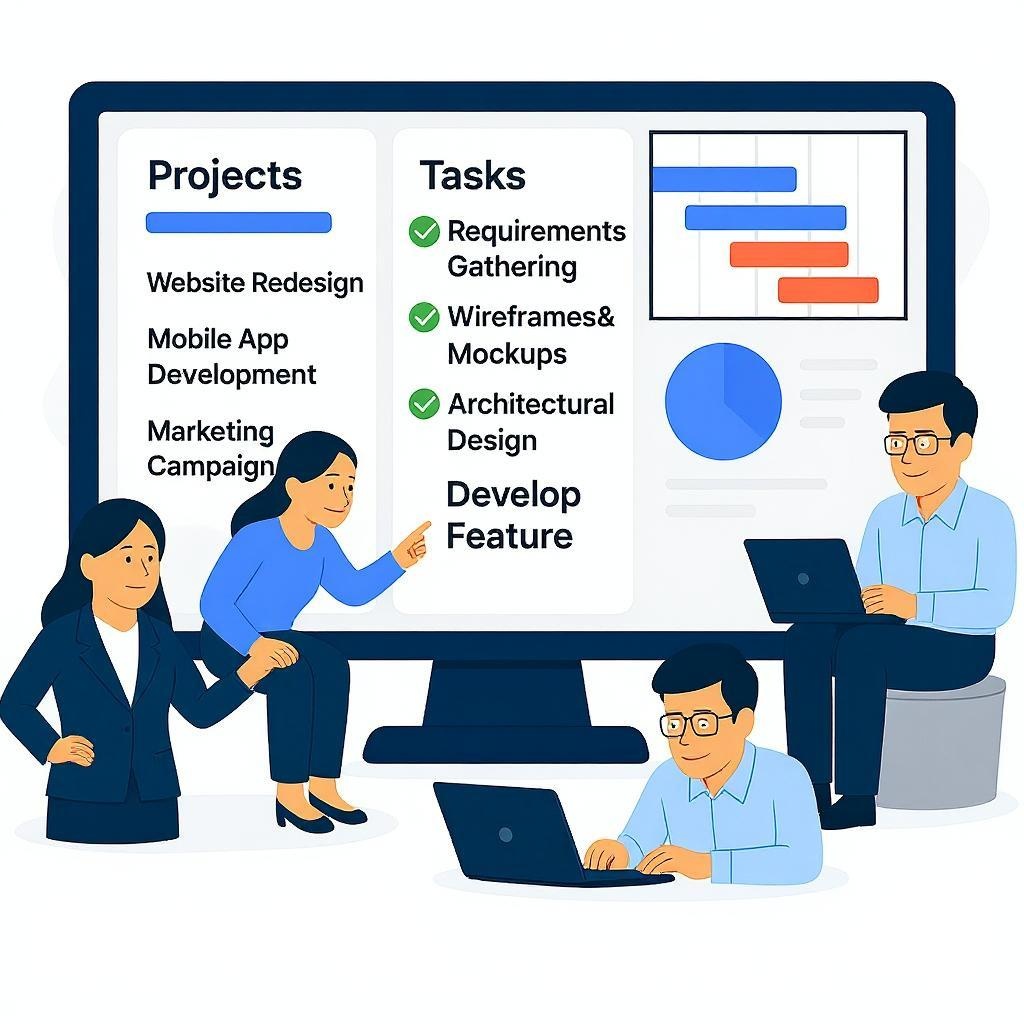 Projects

Website Redesign

Mobile App Development

Marketing Campaign

Tasks

Requirements Gathering

Wireframes& Mockups

Architectural Design

Develop Feature